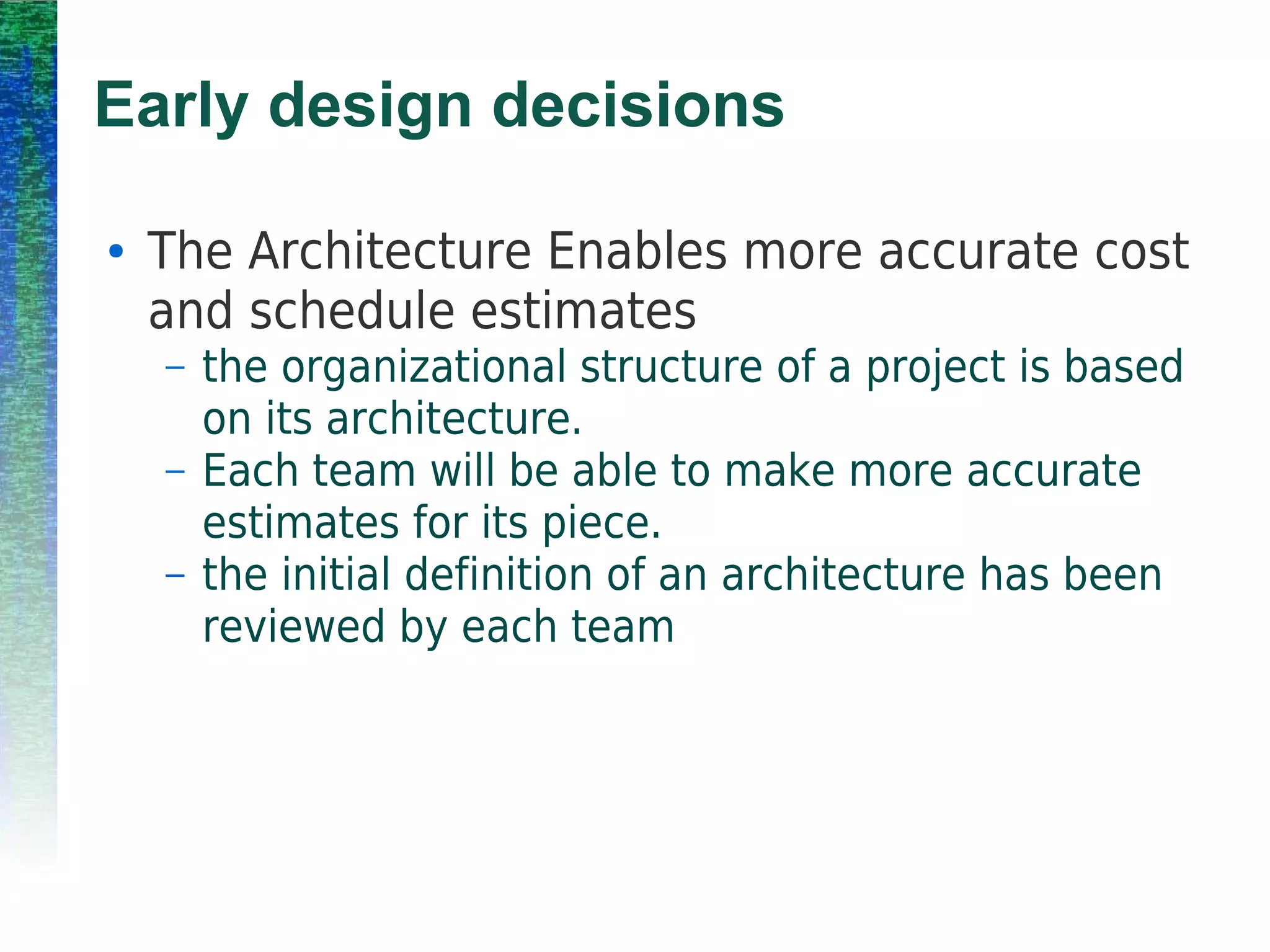 Early design decisions

• The Architecture Enables more accurate cost and schedule estimates
– the organizational structure of a project is based on its architecture.
– Each team will be able to make more accurate estimates for its piece.
– the initial definition of an architecture has been reviewed by each team